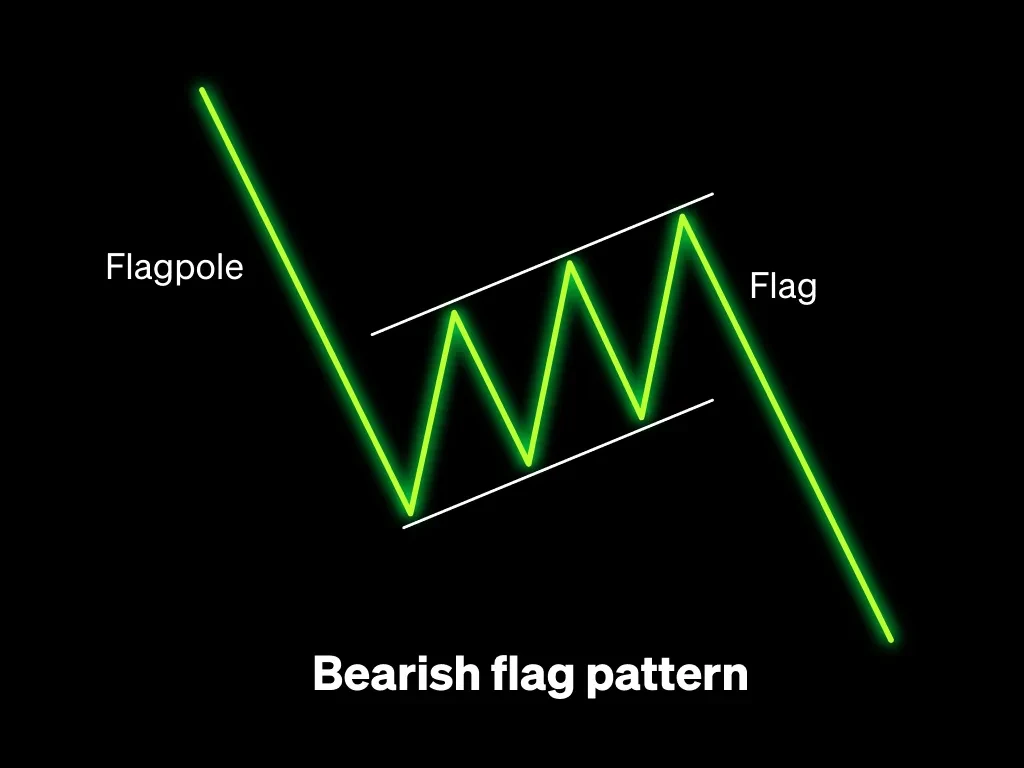 Flagpole

Flag

Bearish flag pattern